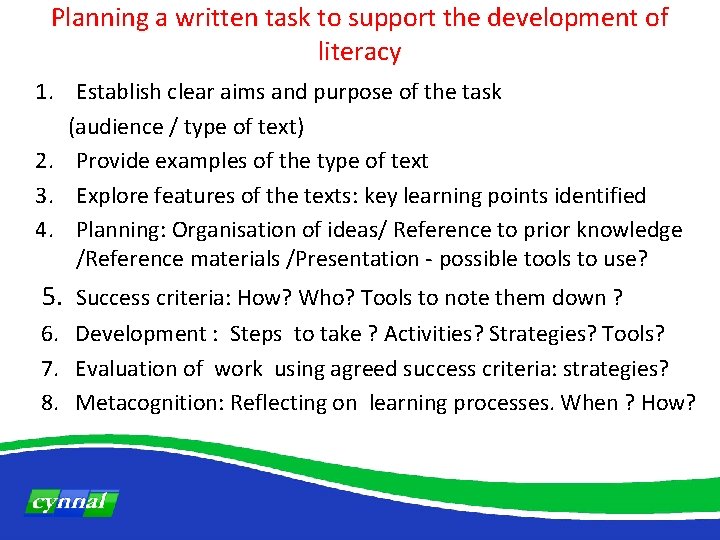 Planning a written task to support the development of literacy

1. Establish clear aims and purpose of the task
(audience / type of text)
2. Provide examples of the type of text
3. Explore features of the texts: key learning points identified
4. Planning: Organisation of ideas/ Reference to prior knowledge /Reference materials /Presentation - possible tools to use?
5. Success criteria: How? Who? Tools to note them down ?
6. Development : Steps to take ? Activities? Strategies? Tools?
7. Evaluation of work using agreed success criteria: strategies?
8. Metacognition: Reflecting on learning processes. When ? How?

cynnal